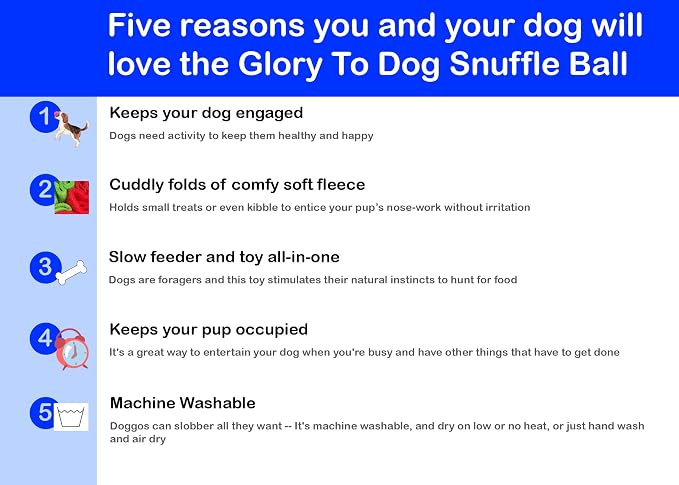 Five reasons you and your dog will love the Glory To Dog Snuffle Ball

1

Keeps your dog engaged

Dogs need activity to keep them healthy and happy

2

Cuddly folds of comfy soft fleece

Holds small treats or even kibble to entice your pup's nose-work without irritation

3

Slow feeder and toy all-in-one

Dogs are foragers and this toy stimulates their natural instincts to hunt for food

4

Keeps your pup occupied

It's a great way to entertain your dog when you're busy and have other things that have to get done

5

Machine Washable

Doggos can slobber all they want -- It's machine washable, and dry on low or no heat, or just hand wash and air dry